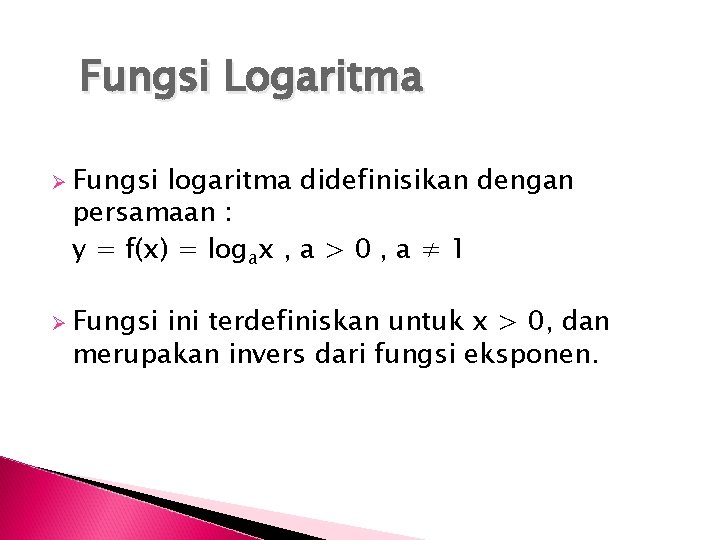 Fungsi Logaritma

➢ Fungsi logaritma didefinisikan dengan persamaan :

$y = f(x) = \log_a x$ , $a > 0$ , $a \neq 1$

➢ Fungsi ini terdefiniskan untuk $x > 0$, dan merupakan invers dari fungsi eksponen.